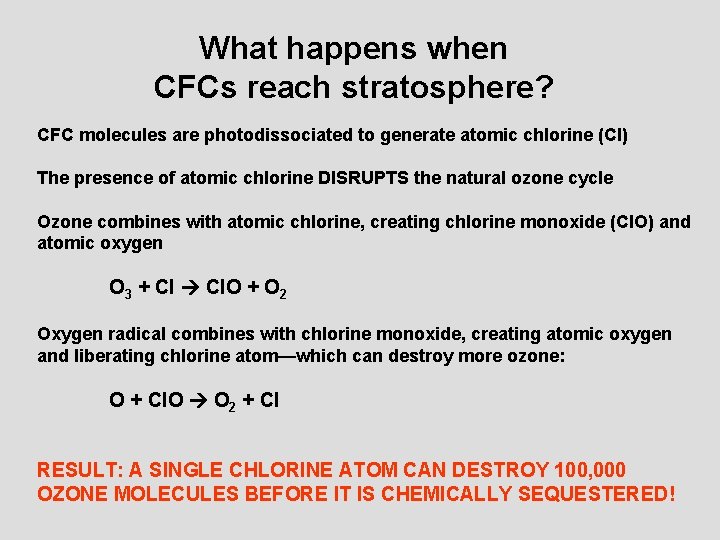 What happens when CFCs reach stratosphere?

CFC molecules are photodissociated to generate atomic chlorine (Cl)

The presence of atomic chlorine DISRUPTS the natural ozone cycle

Ozone combines with atomic chlorine, creating chlorine monoxide (ClO) and atomic oxygen

$O_3 + Cl \rightarrow ClO + O_2$

Oxygen radical combines with chlorine monoxide, creating atomic oxygen and liberating chlorine atom—which can destroy more ozone:

$O + ClO \rightarrow O_2 + Cl$

RESULT: A SINGLE CHLORINE ATOM CAN DESTROY 100,000 OZONE MOLECULES BEFORE IT IS CHEMICALLY SEQUESTERED!